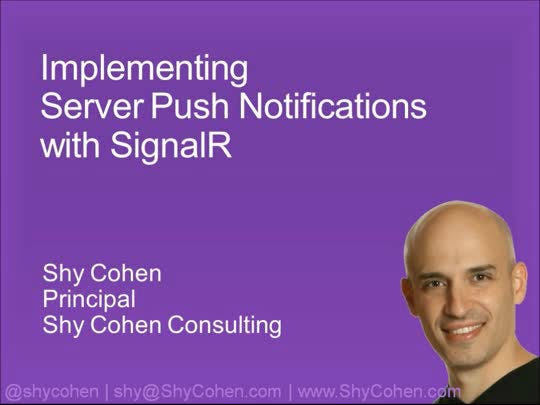 Implementing
Server Push Notifications
with SignalR

Shy Cohen
Principal
Shy Cohen Consulting

@shycohen | shy@ShyCohen.com | www.ShyCohen.com